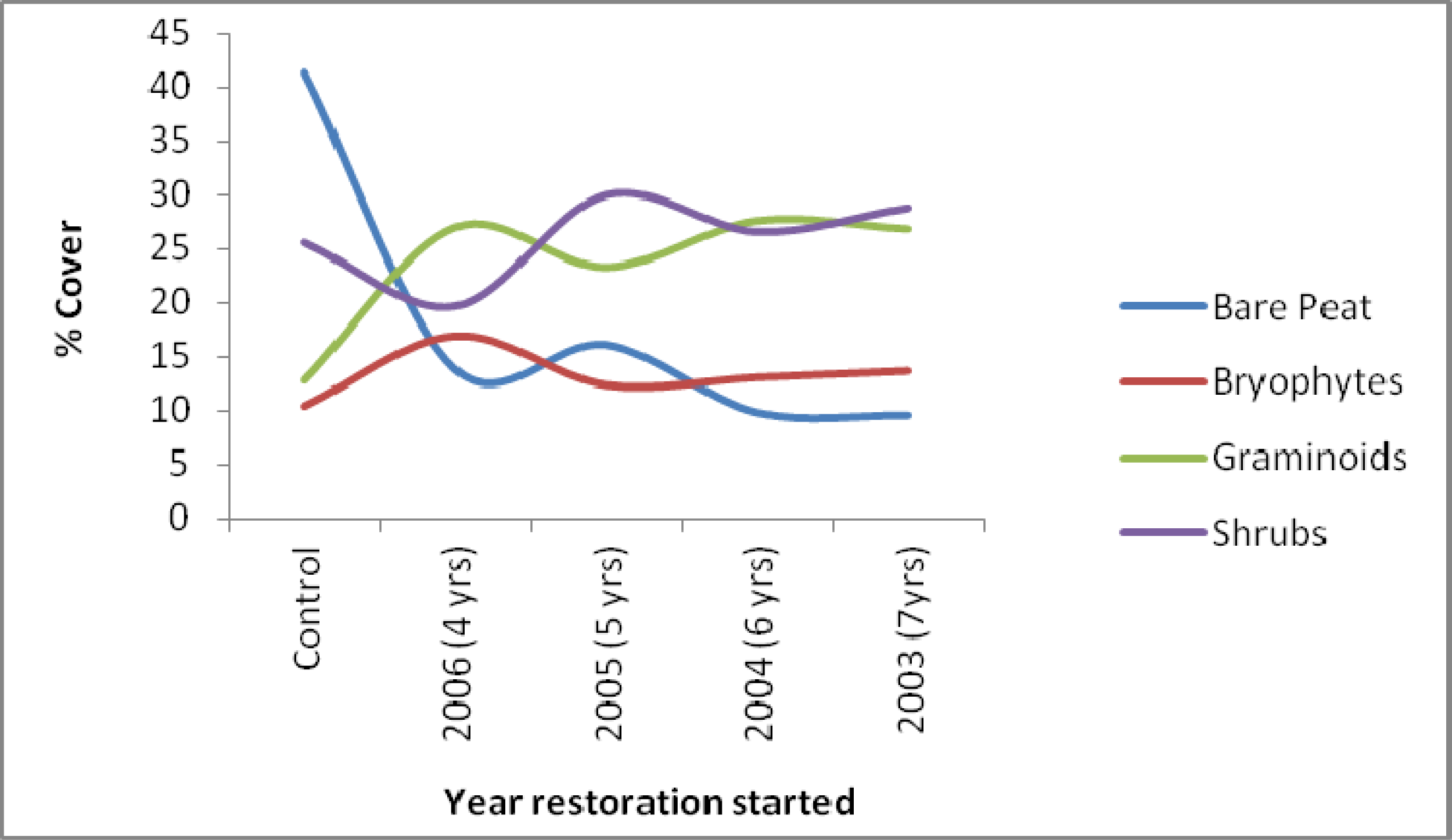 % Cover

45
40
35
30
25
20
15
10
5
0

Control
2006 (4 yrs)
2005 (5 yrs)
2004 (6 yrs)
2003 (7yrs)

Year restoration started

Bare Peat
Bryophytes
Graminoids
Shrubs